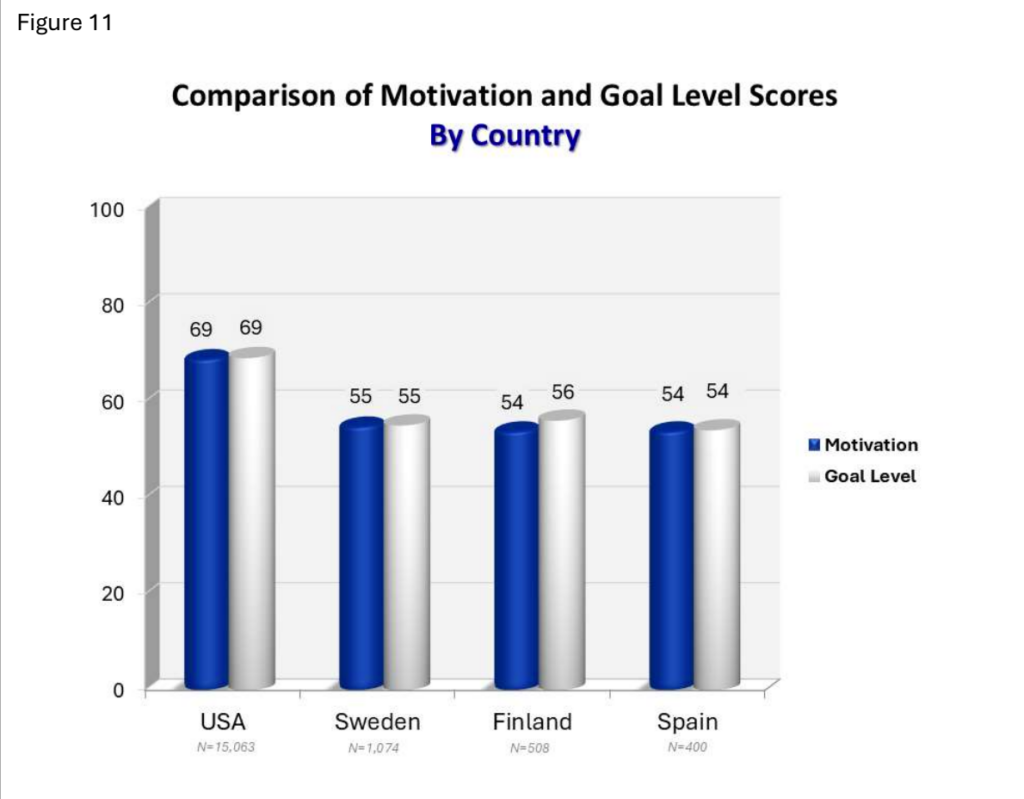 Figure 11

Comparison of Motivation and Goal Level Scores
By Country

100
80
60
40
20
0

69 69
55 55
54 56
54 54

Motivation
Goal Level

USA
N=15,063
Sweden
N=1,074
Finland
N=508
Spain
N=400